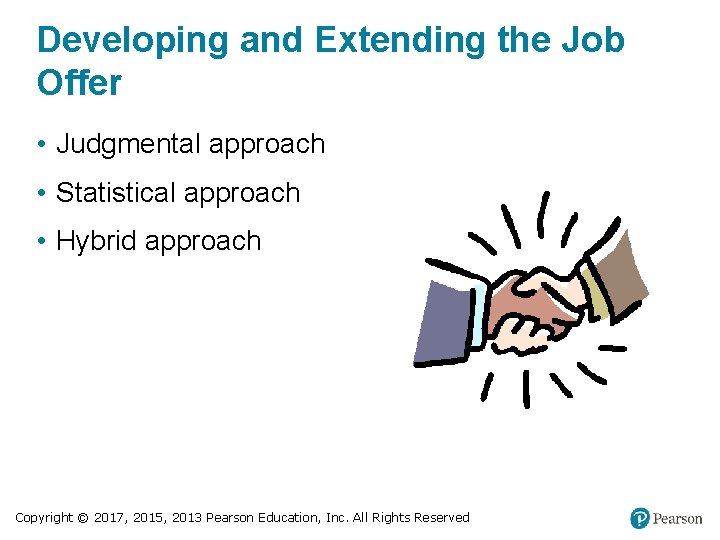 Developing and Extending the Job Offer

• Judgmental approach
• Statistical approach
• Hybrid approach

Copyright © 2017, 2015, 2013 Pearson Education, Inc. All Rights Reserved

Pearson